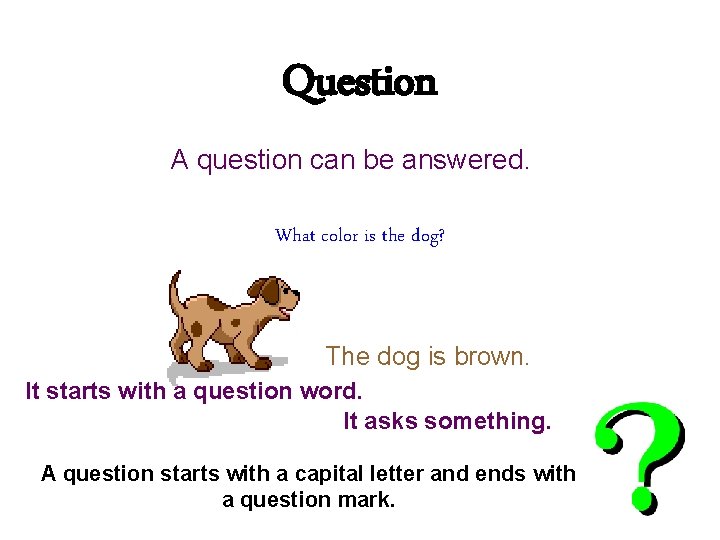 Question

A question can be answered.

What color is the dog?

The dog is brown.

It starts with a question word.

It asks something.

A question starts with a capital letter and ends with a question mark.

?